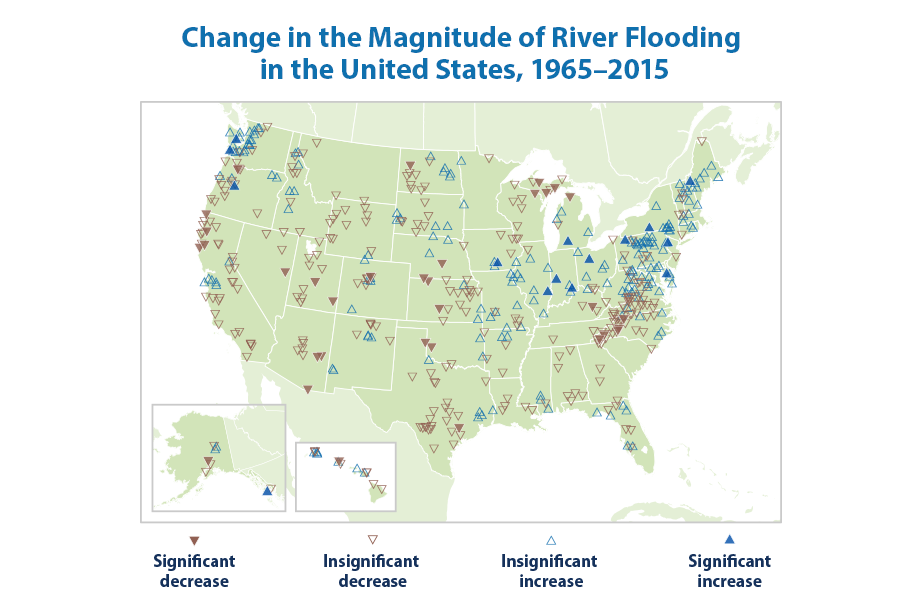 Change in the Magnitude of River Flooding in the United States, 1965–2015

Significant decrease

Insignificant decrease

Insignificant increase

Significant increase